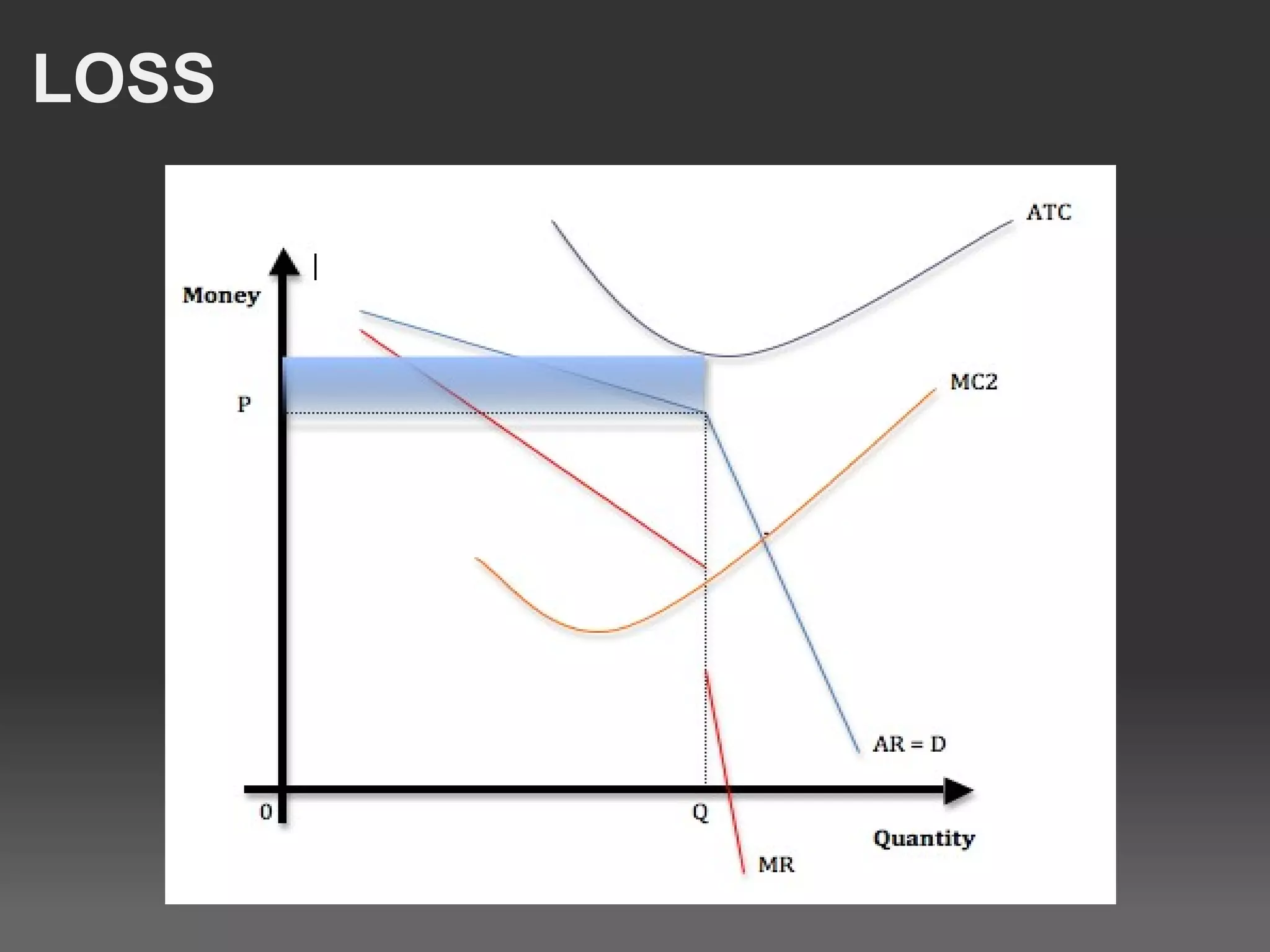 LOSS

ATC

Money

MC2

P

AR = D

0

Q

Quantity

MR